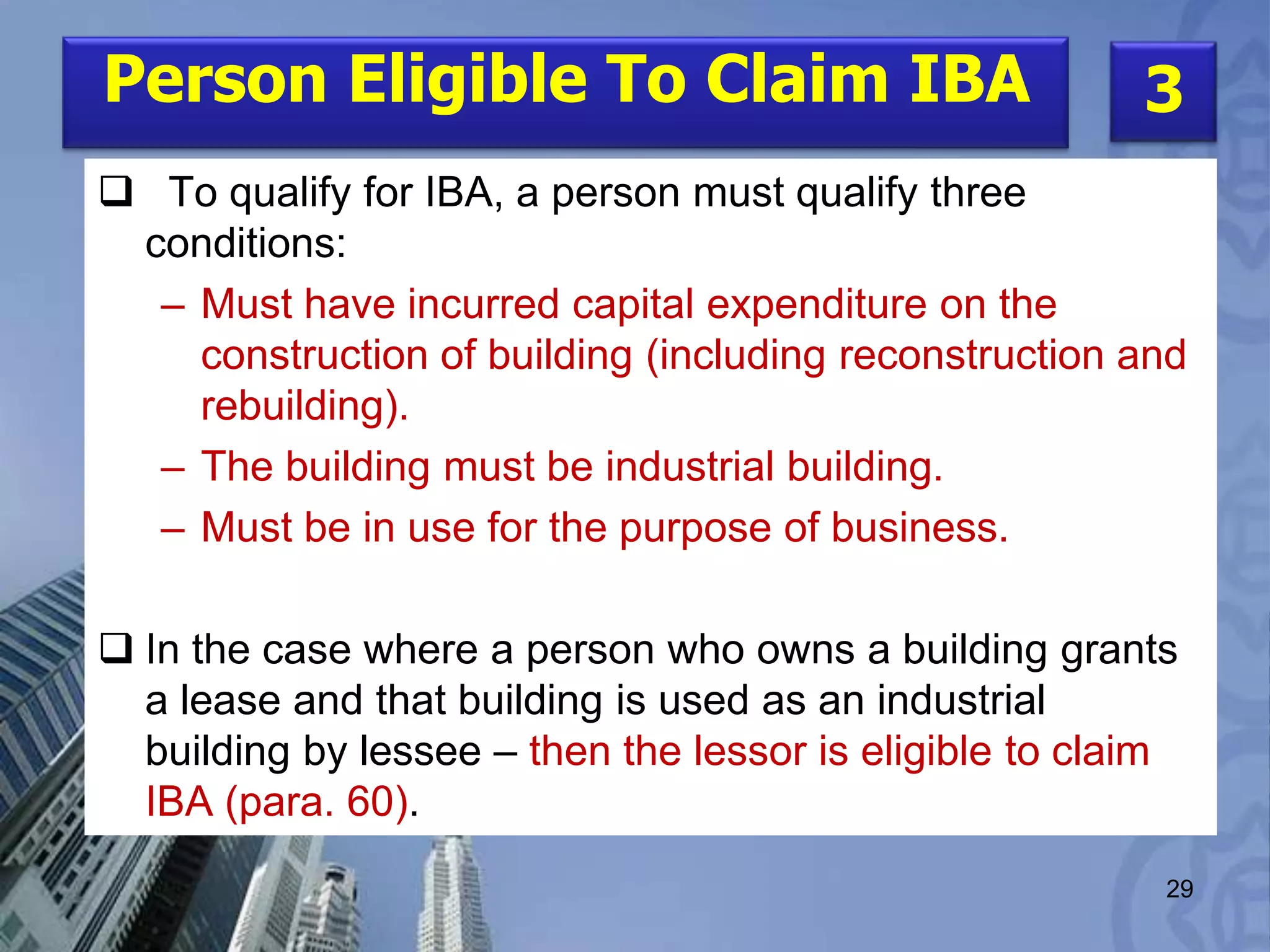 Person Eligible To Claim IBA

3

❑ To qualify for IBA, a person must qualify three conditions:

– Must have incurred capital expenditure on the construction of building (including reconstruction and rebuilding).

– The building must be industrial building.

– Must be in use for the purpose of business.

❑ In the case where a person who owns a building grants a lease and that building is used as an industrial building by lessee – then the lessor is eligible to claim IBA (para. 60).

29